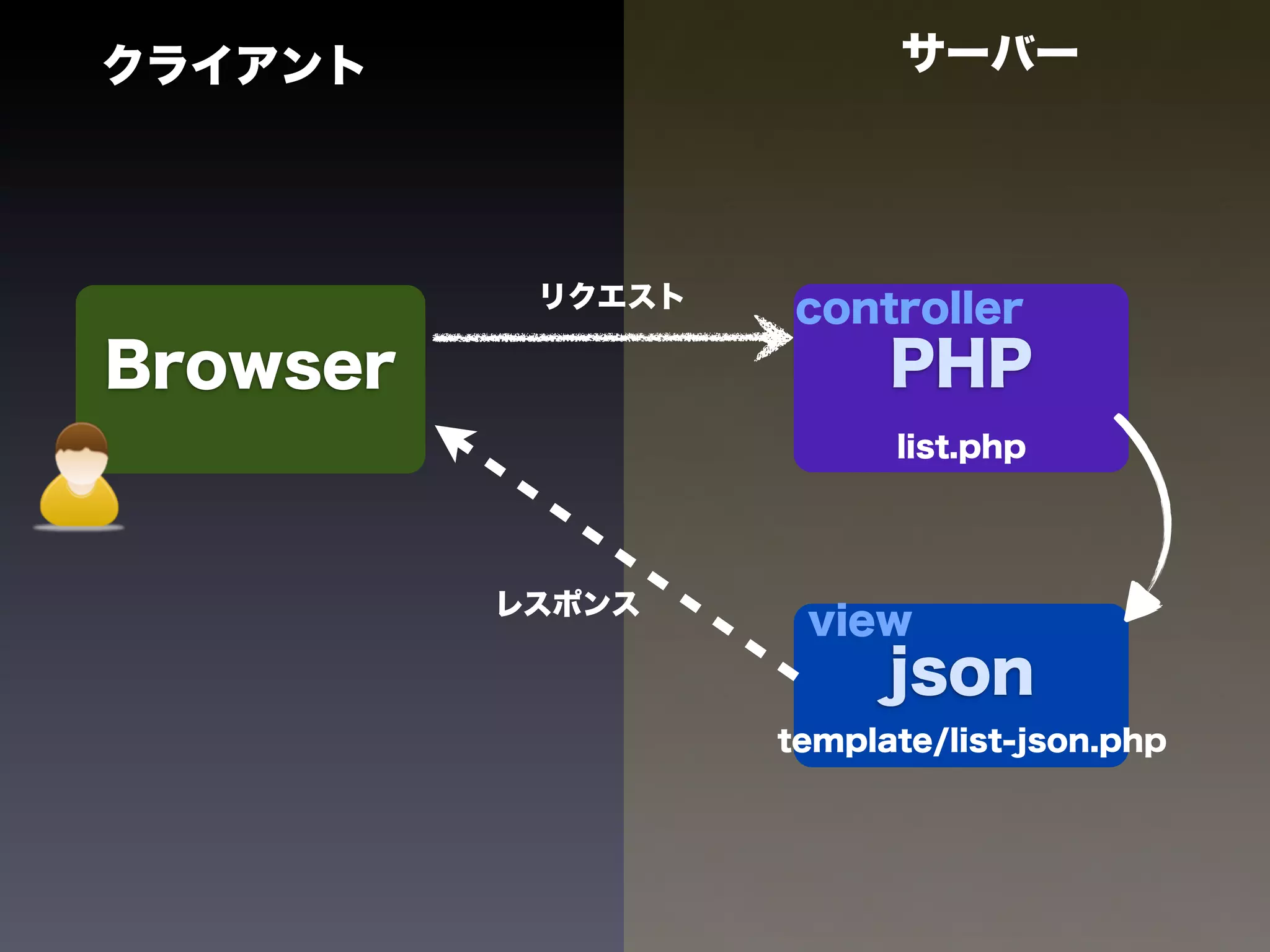 クライアント

サーバー

Browser

リクエスト

controller
PHP
list.php

レスポンス

view
json
template/list-json.php